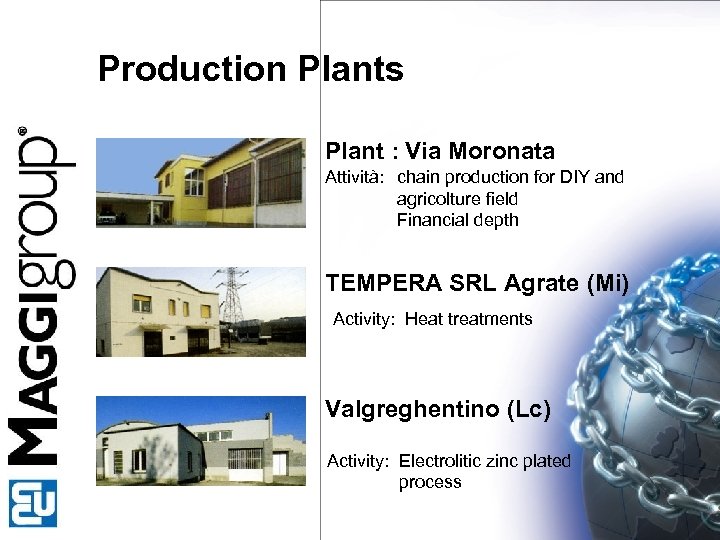 MAGGIgroup®

Production Plants

Plant : Via Moronata
Attività: chain production for DIY and agricolture field
Financial depth

TEMPERA SRL Agrate (Mi)
Activity: Heat treatments

Valgreghentino (Lc)
Activity: Electrolitic zinc plated process